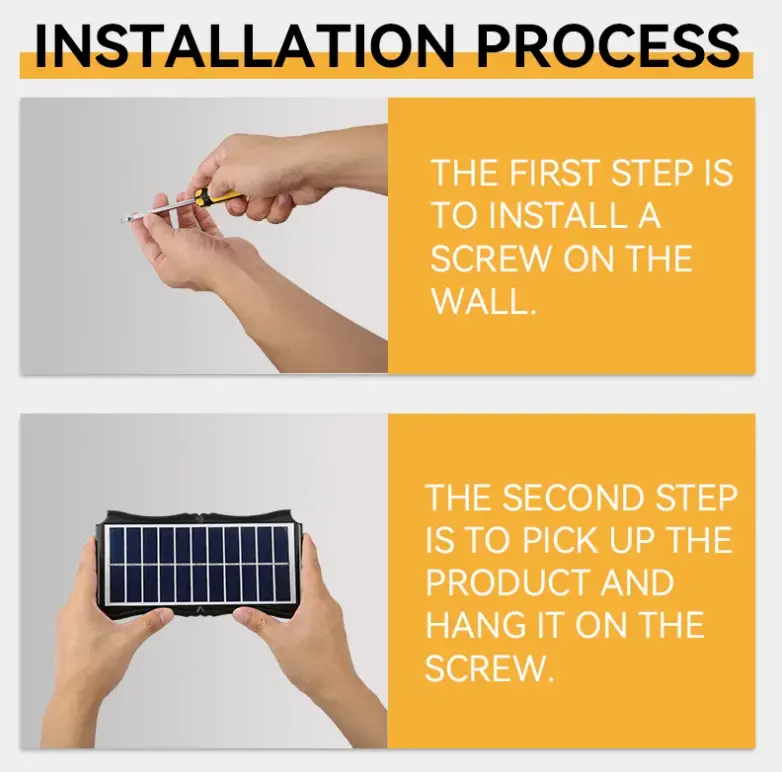 INSTALLATION PROCESS

THE FIRST STEP IS TO INSTALL A SCREW ON THE WALL.

THE SECOND STEP IS TO PICK UP THE PRODUCT AND HANG IT ON THE SCREW.